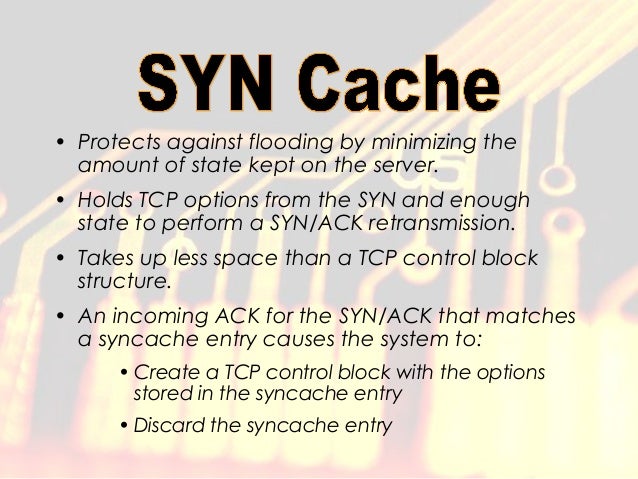 SYN Cache

• Protects against flooding by minimizing the amount of state kept on the server.

• Holds TCP options from the SYN and enough state to perform a SYN/ACK retransmission.

• Takes up less space than a TCP control block structure.

• An incoming ACK for the SYN/ACK that matches a syncache entry causes the system to:

• Create a TCP control block with the options stored in the syncache entry

• Discard the syncache entry